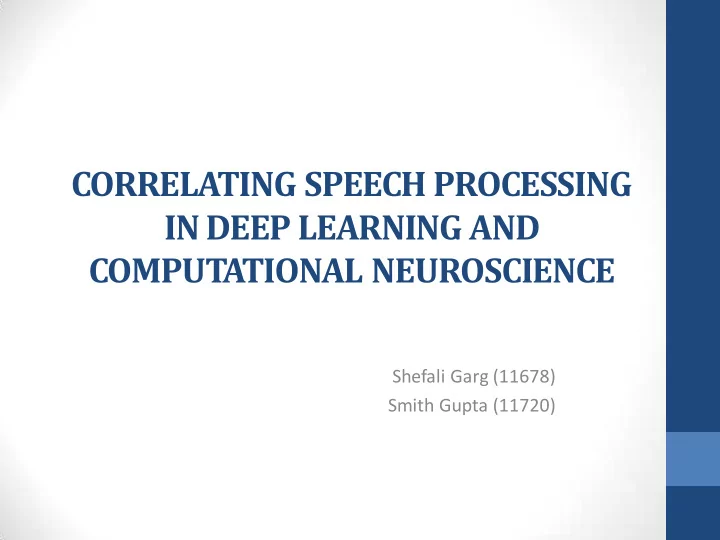 CORRELATING SPEECH PROCESSING IN DEEP LEARNING AND COMPUTATIONAL NEUROSCIENCE

Shefali Garg (11678)
Smith Gupta (11720)